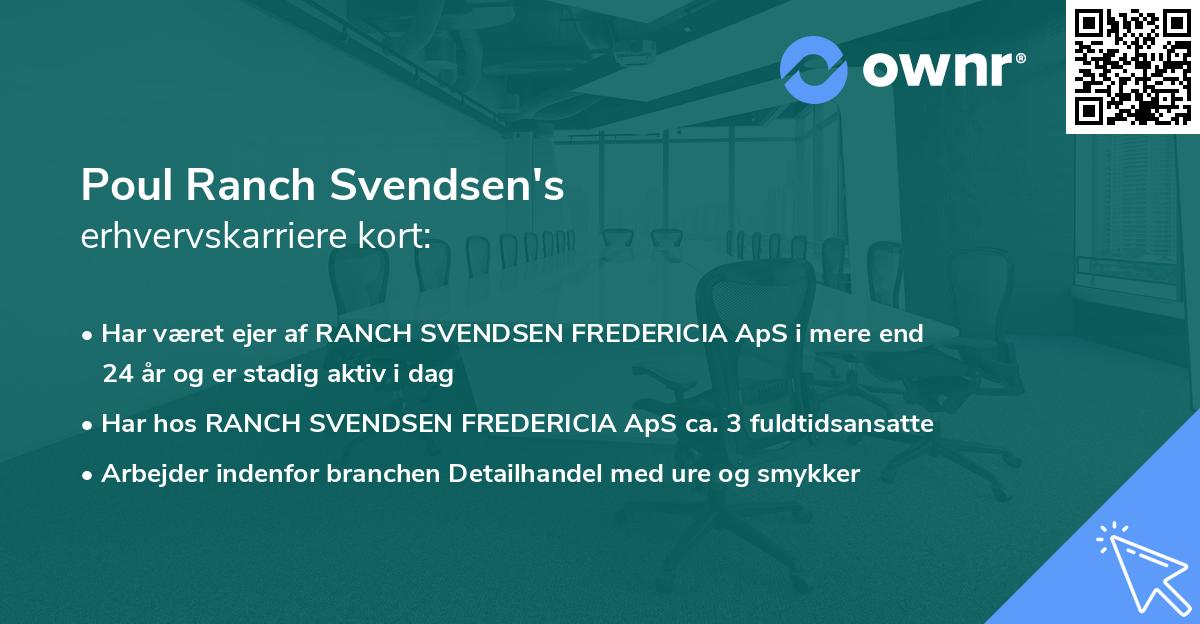 ownr®

Poul Ranch Svendsen's
erhvervskarriere kort:

• Har været ejer af RANCH SVENDSEN FREDERICIA ApS i mere end 24 år og er stadig aktiv i dag
• Har hos RANCH SVENDSEN FREDERICIA ApS ca. 3 fuldtidsansatte
• Arbejder indenfor branchen Detailhandel med ure og smykker